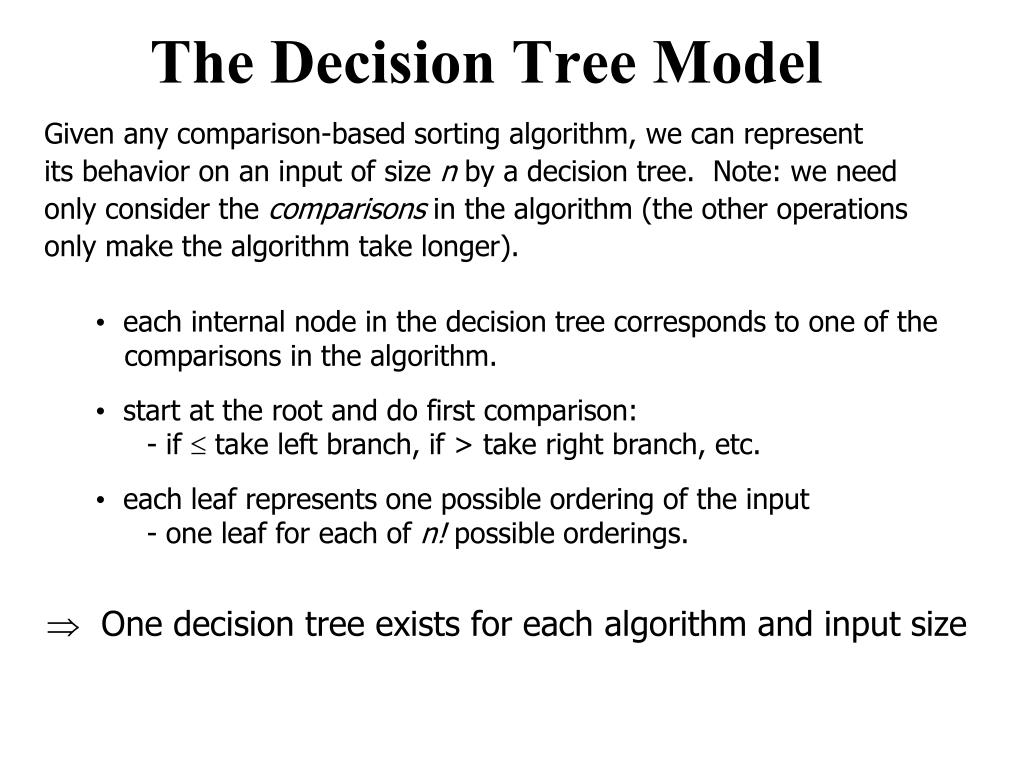 The Decision Tree Model

Given any comparison-based sorting algorithm, we can represent its behavior on an input of size $n$ by a decision tree. Note: we need only consider the comparisons in the algorithm (the other operations only make the algorithm take longer).

• each internal node in the decision tree corresponds to one of the comparisons in the algorithm.

• start at the root and do first comparison:
- if $\leq$ take left branch, if > take right branch, etc.

• each leaf represents one possible ordering of the input
- one leaf for each of $n!$ possible orderings.

$\Rightarrow$ One decision tree exists for each algorithm and input size